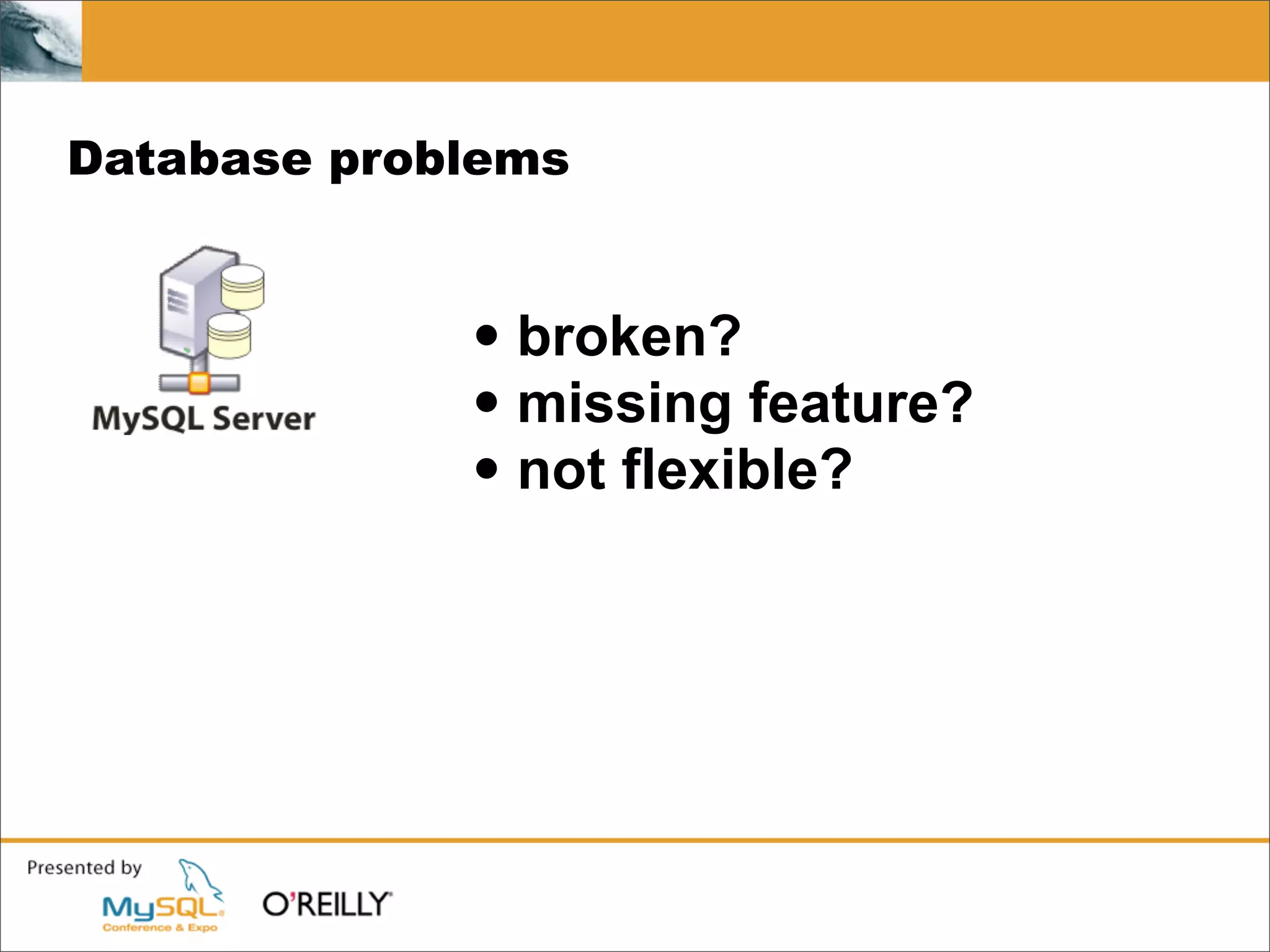 Database problems

MySQL Server

• broken?
• missing feature?
• not flexible?

Presented by

MySQL
Conference & Expo

O'REILLY